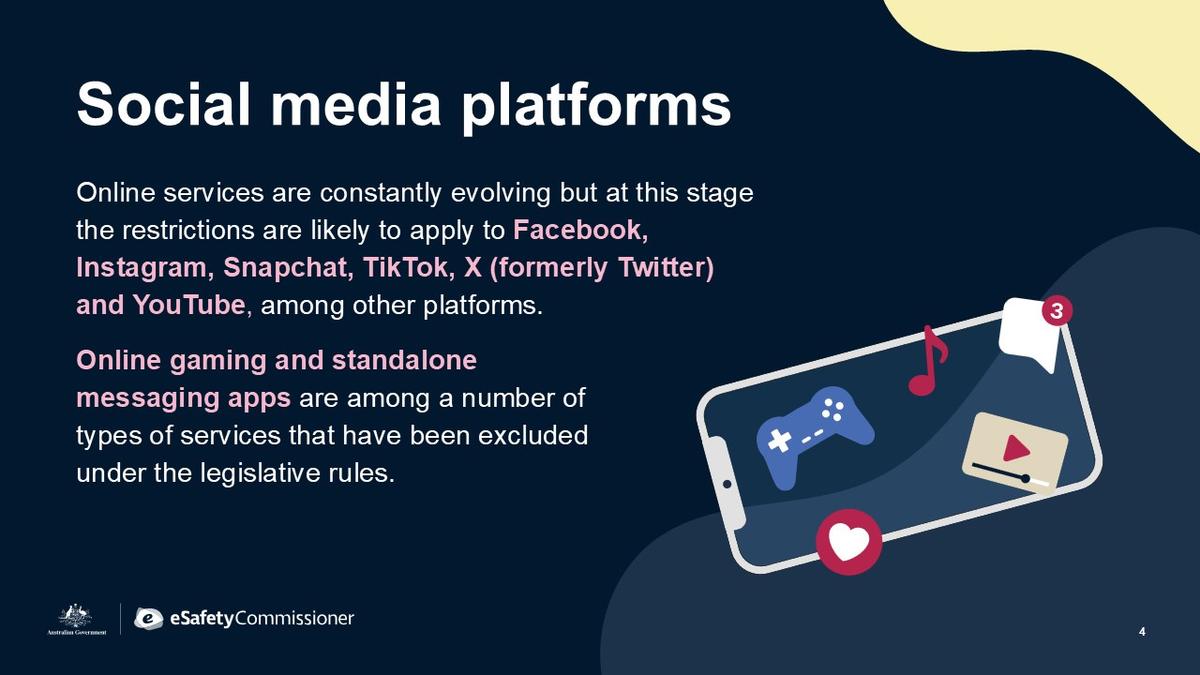 Social media platforms

Online services are constantly evolving but at this stage the restrictions are likely to apply to Facebook, Instagram, Snapchat, TikTok, X (formerly Twitter) and YouTube, among other platforms.

Online gaming and standalone messaging apps are among a number of types of services that have been excluded under the legislative rules.

3

Australian Government

eSafetyCommissioner

4